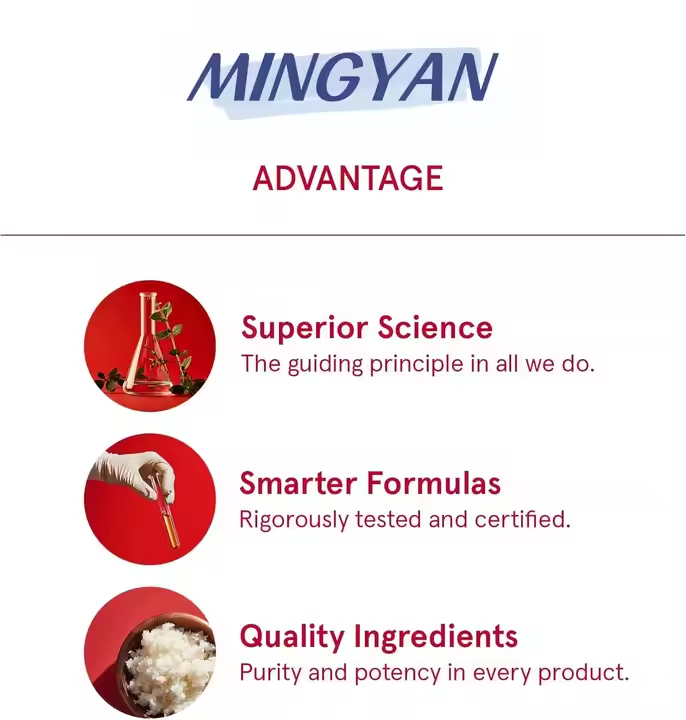 MINGYAN

ADVANTAGE

Superior Science
The guiding principle in all we do.

Smarter Formulas
Rigorously tested and certified.

Quality Ingredients
Purity and potency in every product.